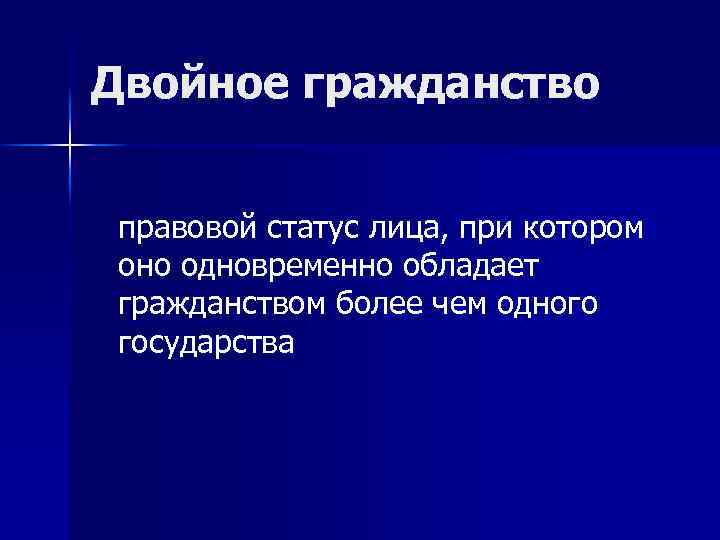 Двойное гражданство

правовой статус лица, при котором оно одновременно обладает гражданством более чем одного государства